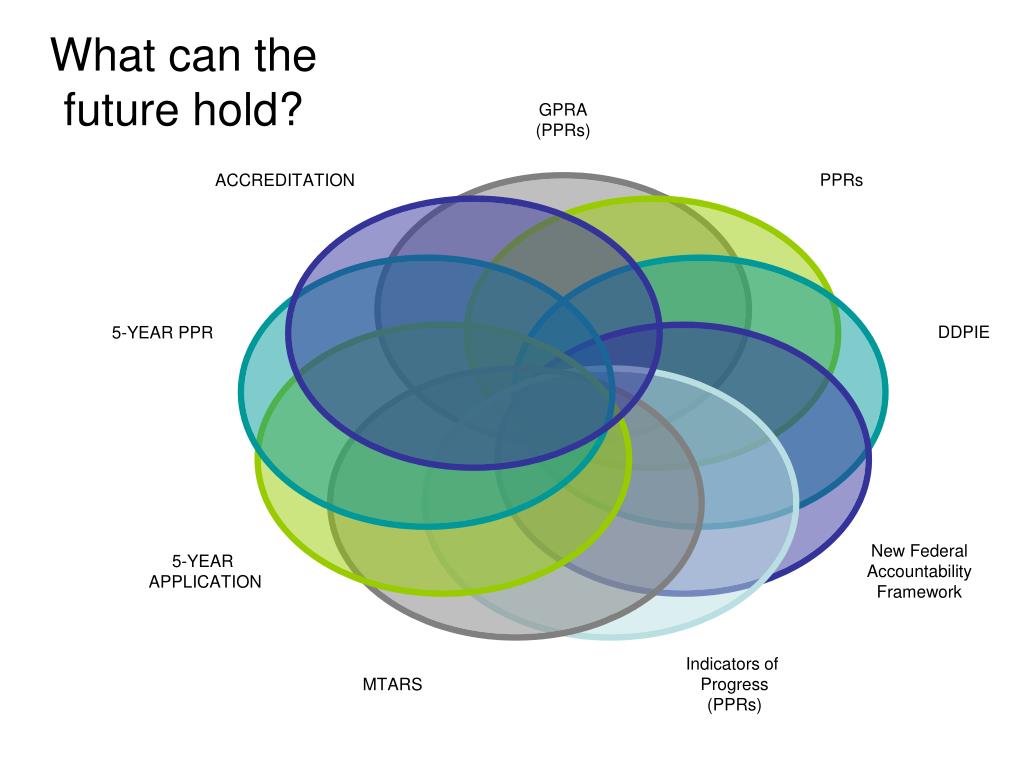 What can the future hold?

GPRA
(PPRs)

ACCREDITATION

PPRs

5-YEAR PPR

DDPIE

5-YEAR
APPLICATION

New Federal
Accountability
Framework

MTARS

Indicators of
Progress
(PPRs)